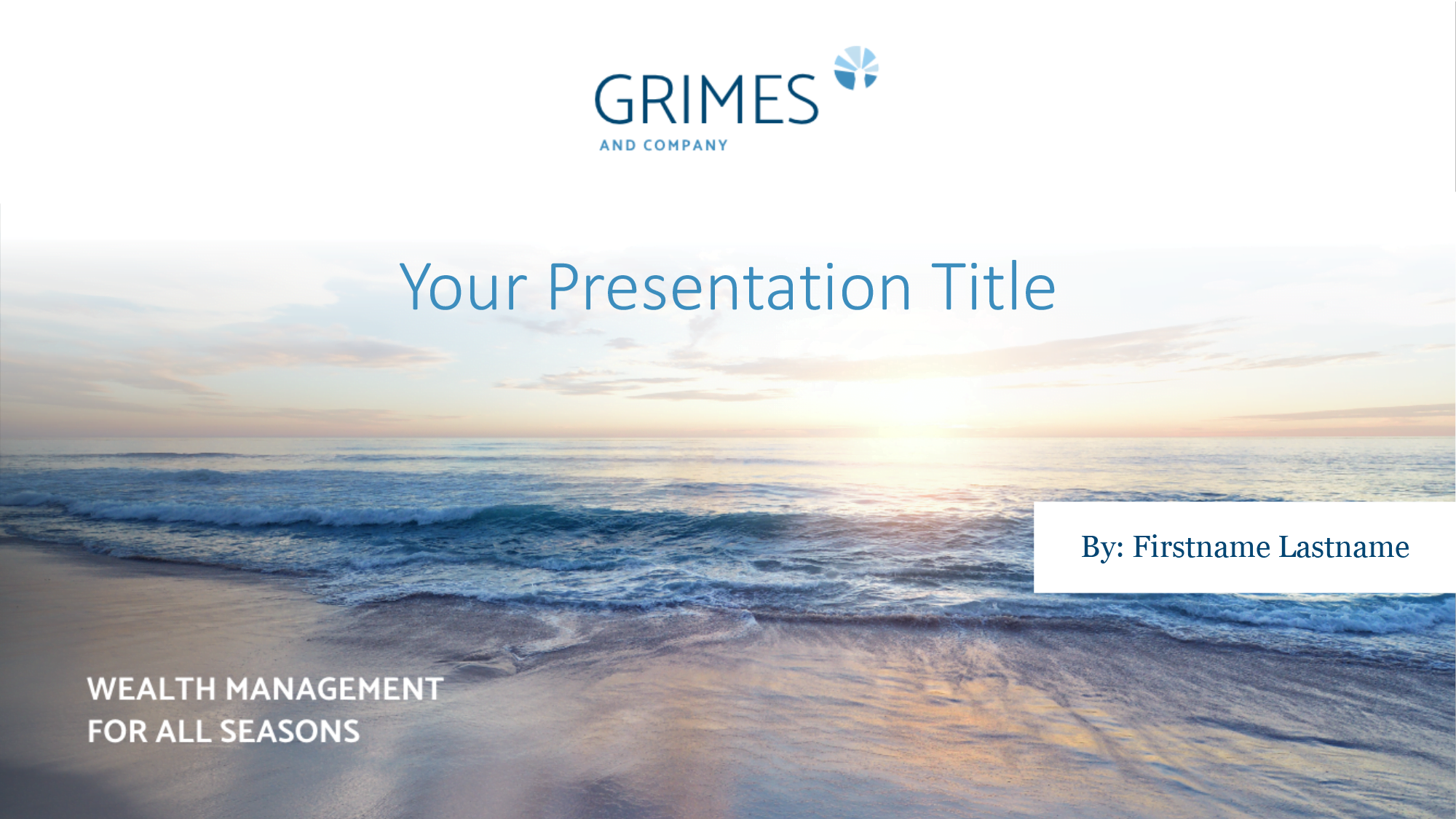 GRIMES
AND COMPANY

Your Presentation Title

By: Firstname Lastname

WEALTH MANAGEMENT
FOR ALL SEASONS